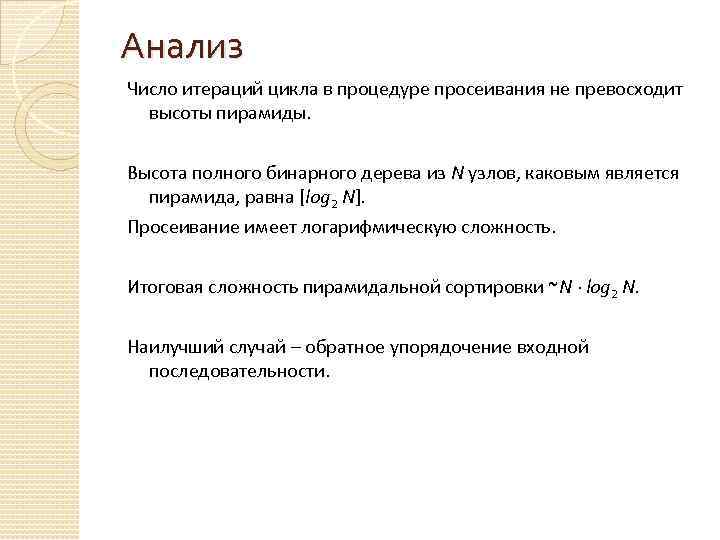 Анализ

Число итераций цикла в процедуре просеивания не превосходит высоты пирамиды.

Высота полного бинарного дерева из $N$ узлов, каковым является пирамида, равна $[log_2 N]$.

Просеивание имеет логарифмическую сложность.

Итоговая сложность пирамидальной сортировки $\sim N \cdot log_2 N$.

Наилучший случай – обратное упорядочение входной последовательности.